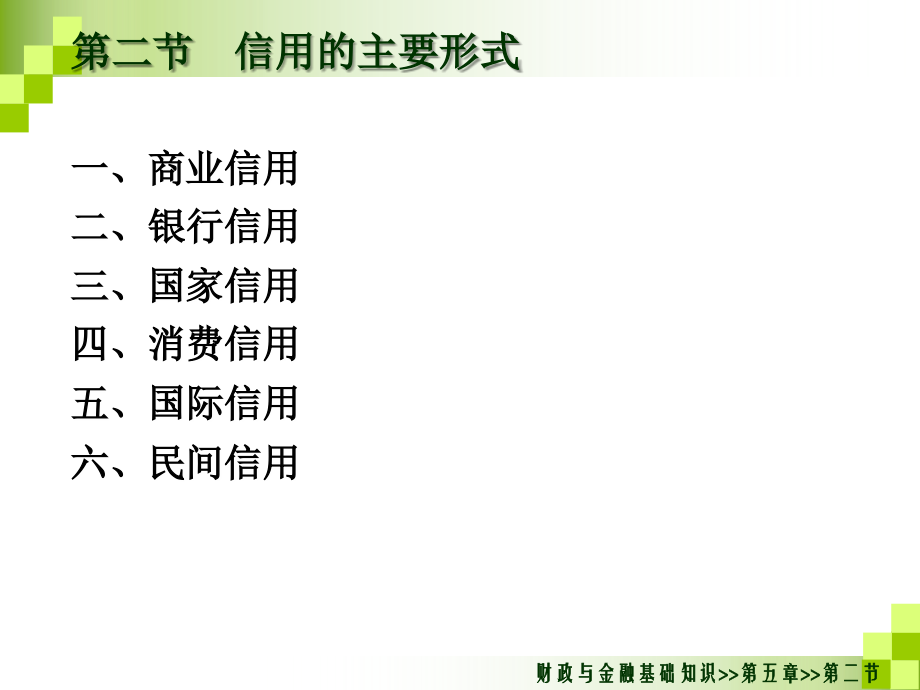 第二节 信用的主要形式

一、商业信用
二、银行信用
三、国家信用
四、消费信用
五、国际信用
六、民间信用

财政与金融基础知识>>第五章>>第二节